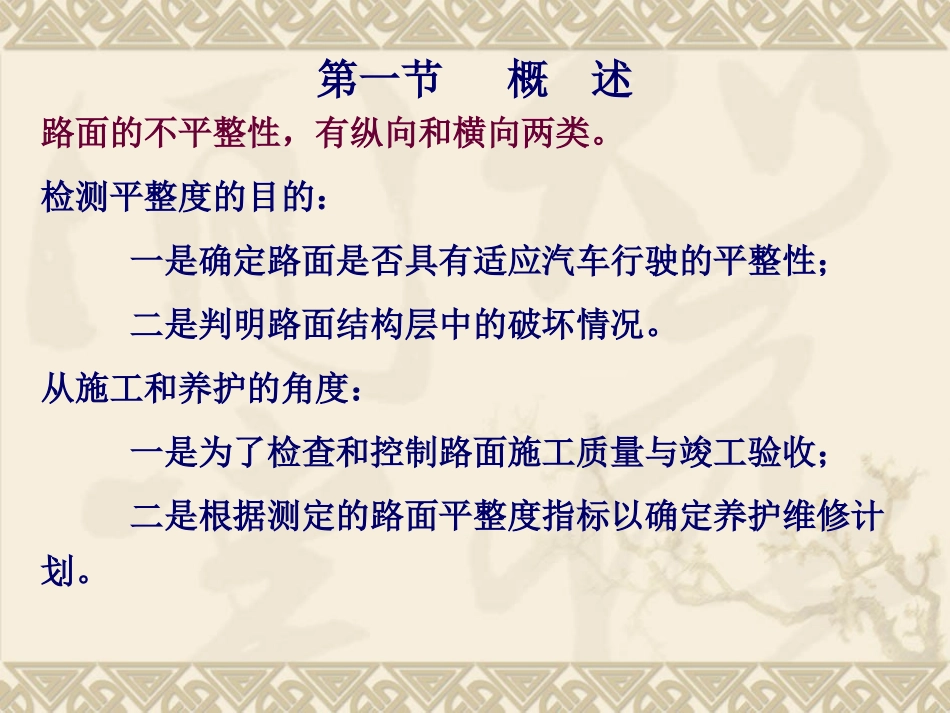 第一节　概　述

路面的不平整性，有纵向和横向两类。

检测平整度的目的：

一是确定路面是否具有适应汽车行驶的平整性；

二是判明路面结构层中的破坏情况。

从施工和养护的角度：

一是为了检查和控制路面施工质量与竣工验收；

二是根据测定的路面平整度指标以确定养护维修计划。